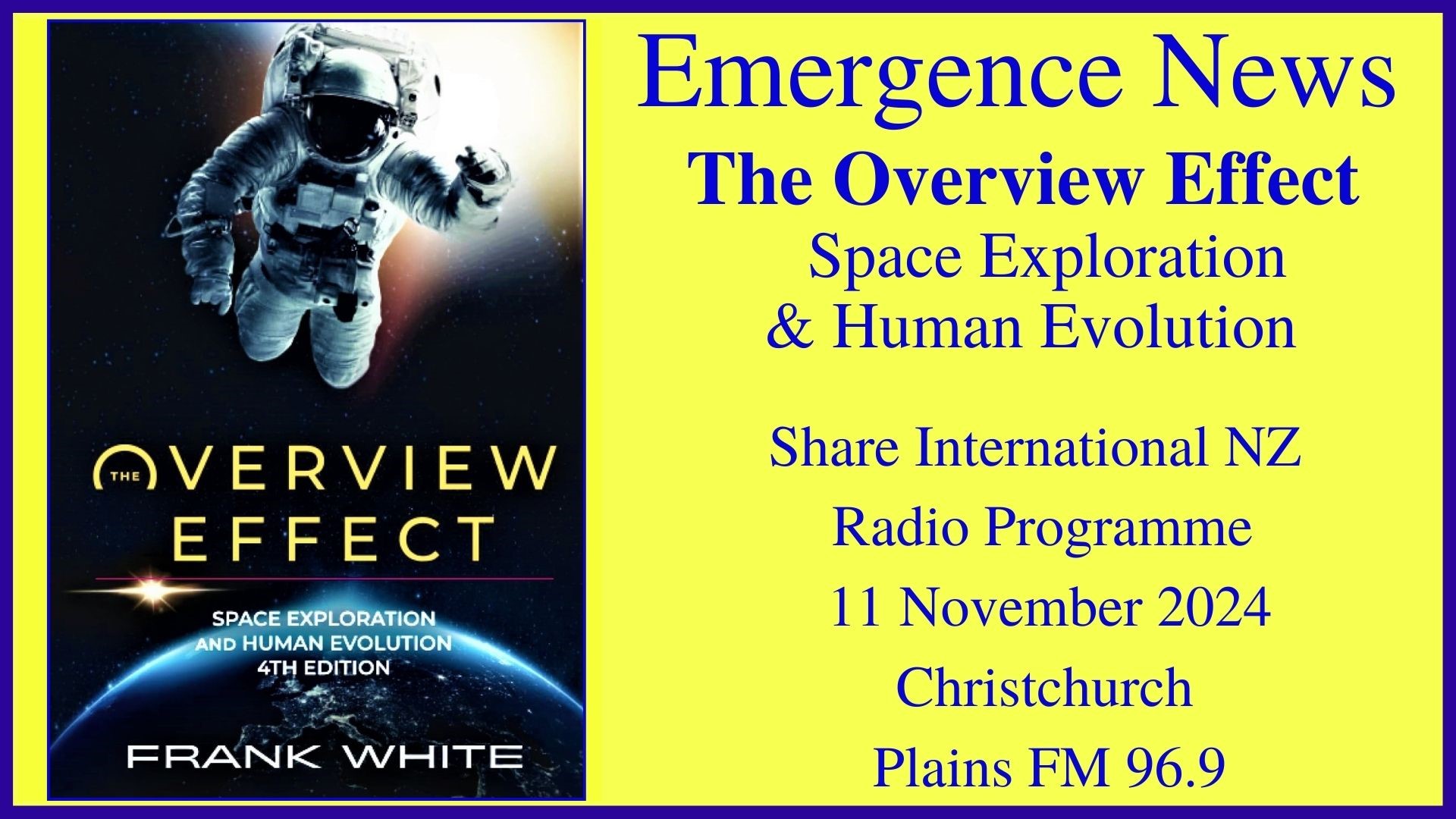 THE OVERVIEW EFFECT

SPACE EXPLORATION AND HUMAN EVOLUTION 4TH EDITION

FRANK WHITE

Emergence News

The Overview Effect

Space Exploration & Human Evolution

Share International NZ

Radio Programme

11 November 2024

Christchurch

Plains FM 96.9